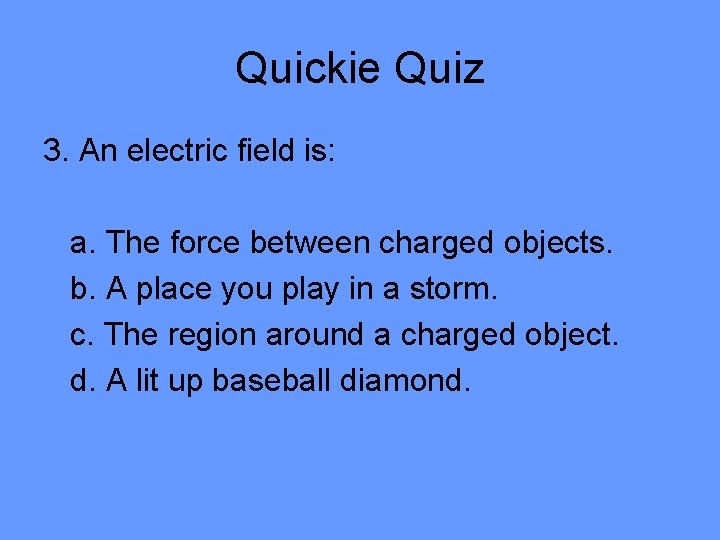 Quickie Quiz

3. An electric field is:

a. The force between charged objects.
b. A place you play in a storm.
c. The region around a charged object.
d. A lit up baseball diamond.